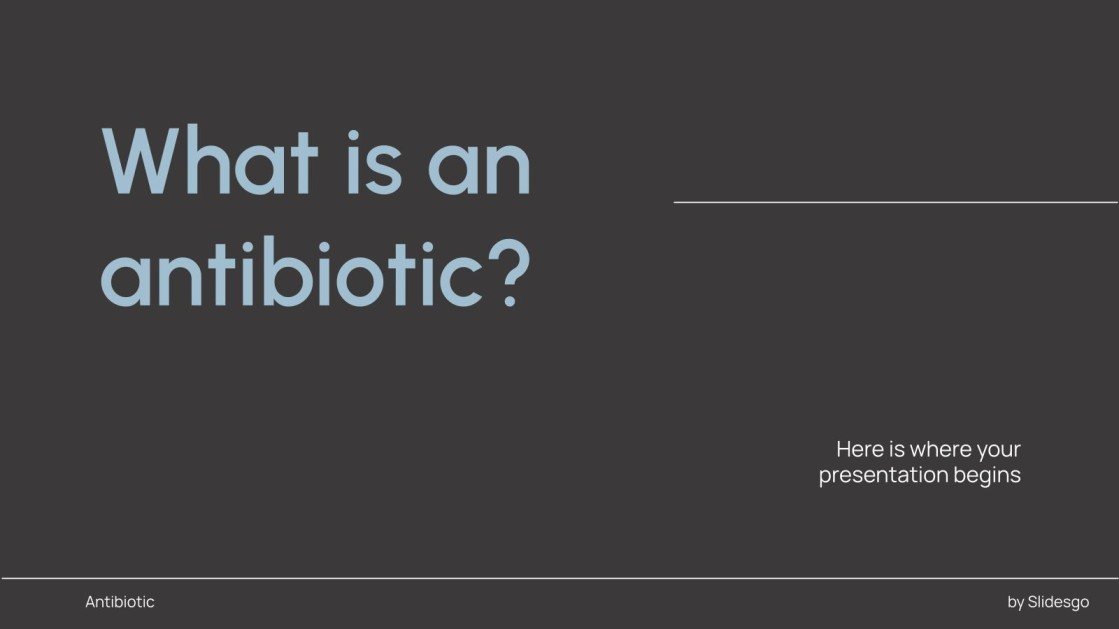 What is an antibiotic?

Here is where your presentation begins

Antibiotic

by Slidesgo